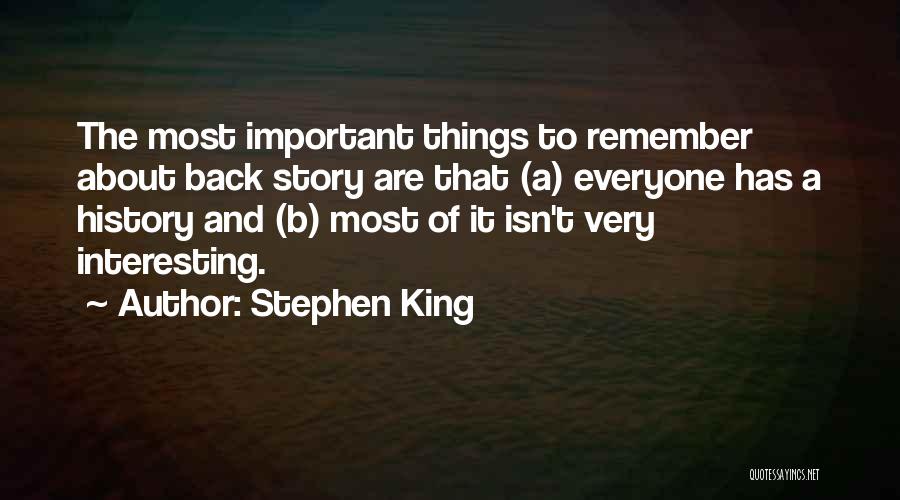 The most important things to remember about back story are that (a) everyone has a history and (b) most of it isn't very interesting.

~ Author: Stephen King

QUOTESSAYINGS.NET